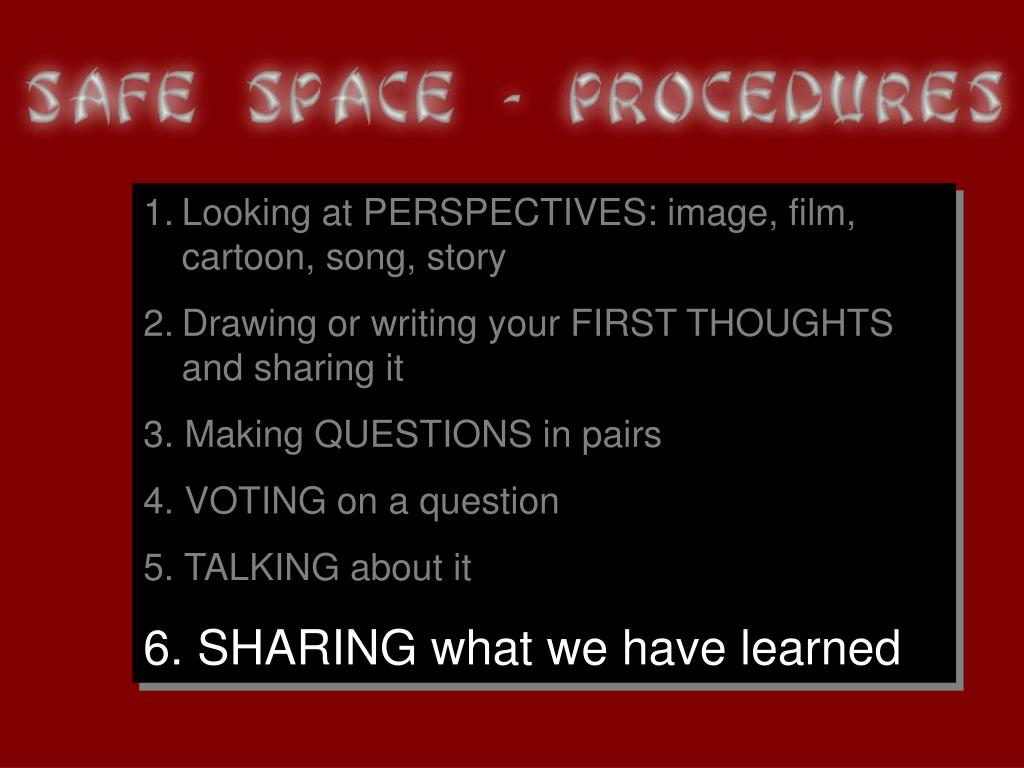 SAFE SPACE - PROCEDURES

1. Looking at PERSPECTIVES: image, film, cartoon, song, story

2. Drawing or writing your FIRST THOUGHTS and sharing it

3. Making QUESTIONS in pairs

4. VOTING on a question

5. TALKING about it

6. SHARING what we have learned